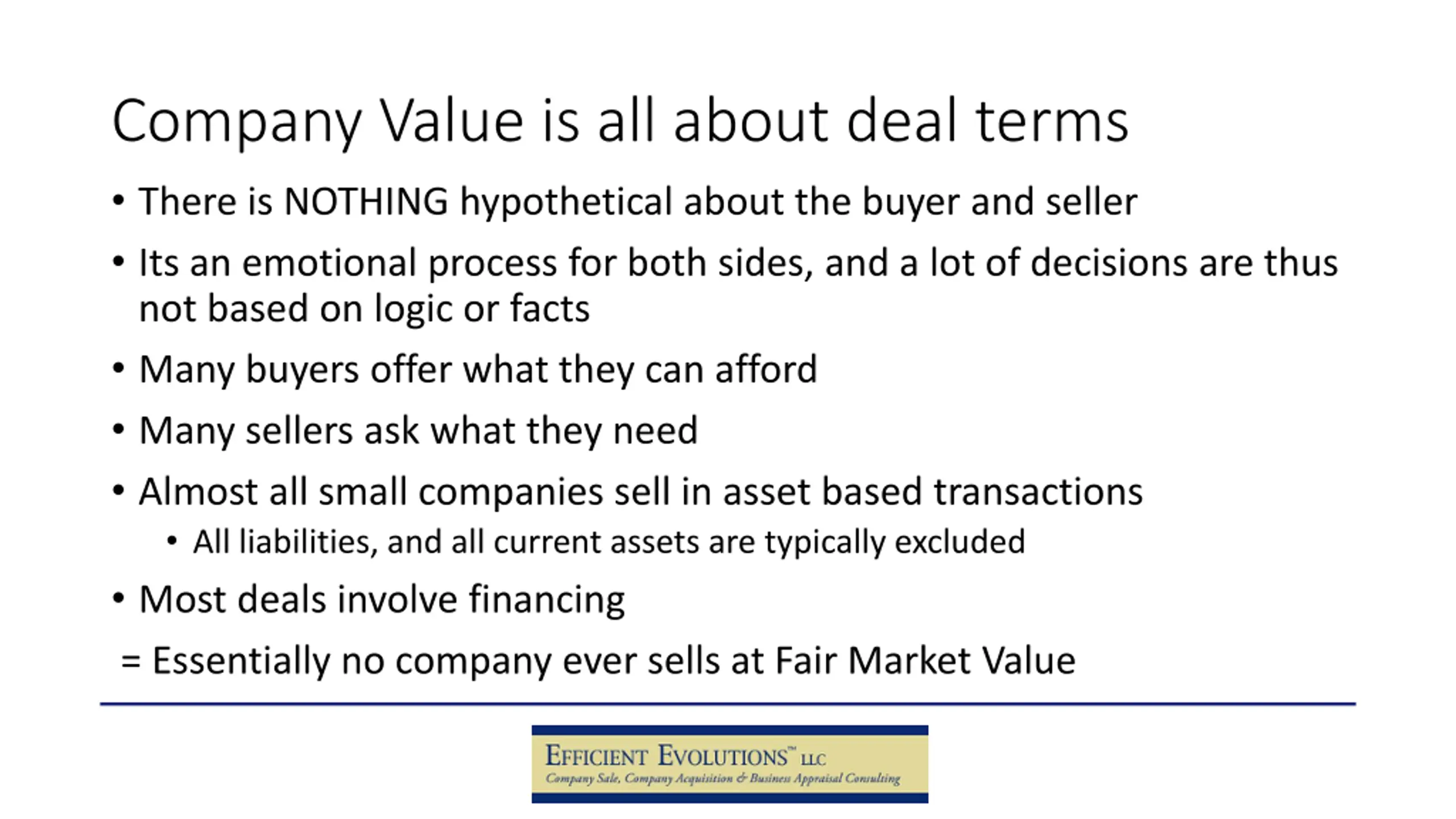 Company Value is all about deal terms

• There is NOTHING hypothetical about the buyer and seller
• Its an emotional process for both sides, and a lot of decisions are thus not based on logic or facts
• Many buyers offer what they can afford
• Many sellers ask what they need
• Almost all small companies sell in asset based transactions
  • All liabilities, and all current assets are typically excluded
• Most deals involve financing

= Essentially no company ever sells at Fair Market Value

EFFICIENT EVOLUTIONS™ LLC
Company Sale, Company Acquisition & Business Appraisal Consulting